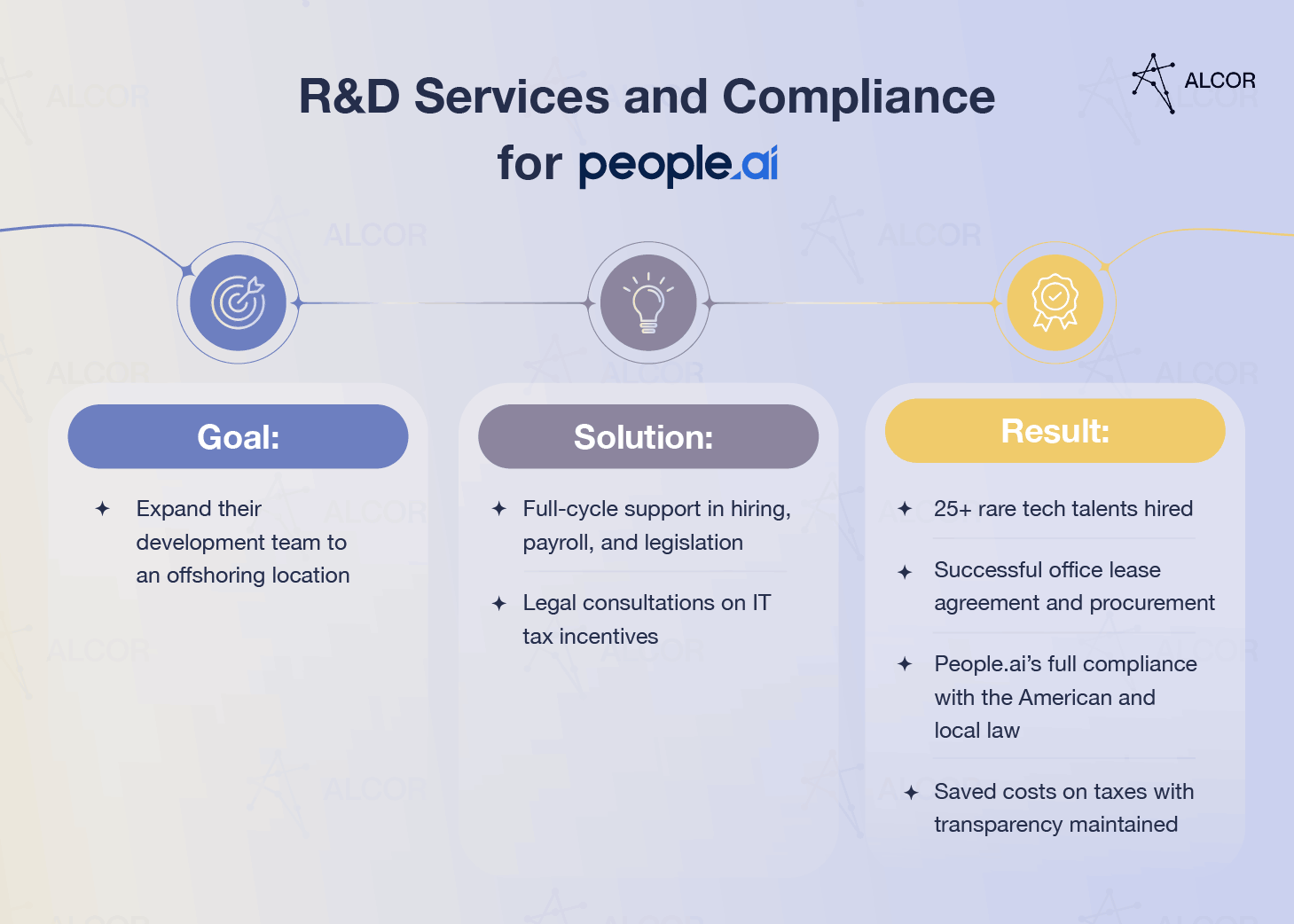 R&D Services and Compliance for people.ai

ALCOR

Goal:

✦ Expand their development team to an offshoring location

Solution:

✦ Full-cycle support in hiring, payroll, and legislation

✦ Legal consultations on IT tax incentives

Result:

✦ 25+ rare tech talents hired

✦ Successful office lease agreement and procurement

✦ People.ai's full compliance with the American and local law

✦ Saved costs on taxes with transparency maintained